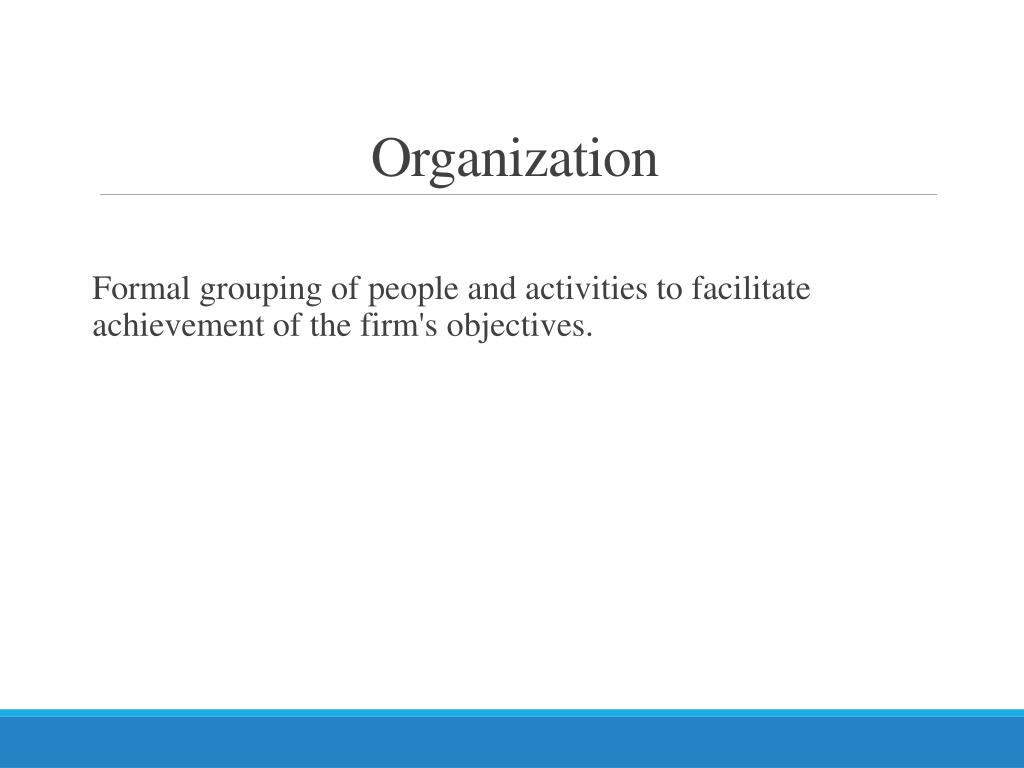 Organization

Formal grouping of people and activities to facilitate achievement of the firm's objectives.